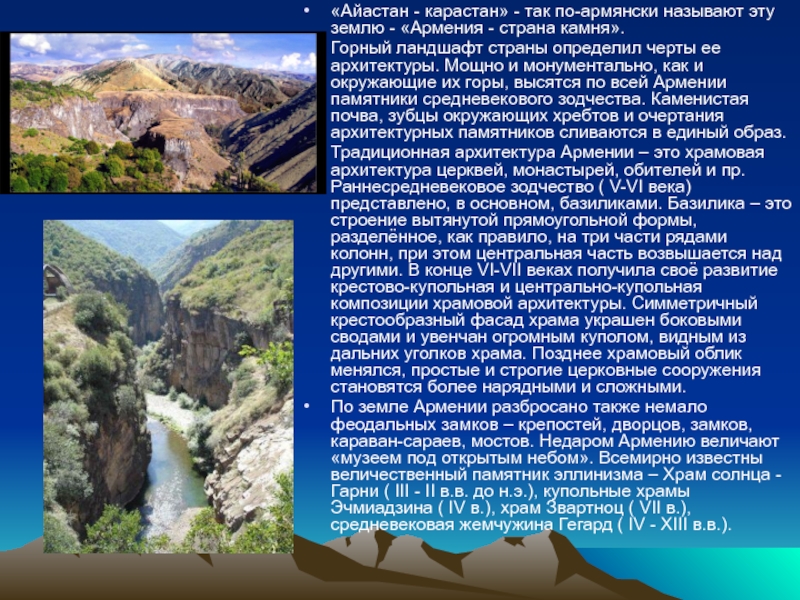 • «Айастан - карастан» - так по-армянски называют эту землю - «Армения - страна камня».

Горный ландшафт страны определил черты ее архитектуры. Мощно и монументально, как и окружающие их горы, высятся по всей Армении памятники средневекового зодчества. Каменистая почва, зубцы окружающих хребтов и очертания архитектурных памятников сливаются в единый образ.

Традиционная архитектура Армении – это храмовая архитектура церквей, монастырей, обителей и пр. Раннесредневековое зодчество ( V-VI века) представлено, в основном, базиликами. Базилика – это строение вытянутой прямоугольной формы, разделённое, как правило, на три части рядами колонн, при этом центральная часть возвышается над другими. В конце VI-VII веках получила своё развитие крестово-купольная и центрально-купольная композиции храмовой архитектуры. Симметричный крестообразный фасад храма украшен боковыми сводами и увенчан огромным куполом, видным из дальних уголков храма. Позднее храмовый облик менялся, простые и строгие церковные сооружения становятся более нарядными и сложными.

• По земле Армении разбросано также немало феодальных замков – крепостей, дворцов, замков, караван-сараев, мостов. Недаром Армению величают «музеем под открытым небом». Всемирно известны величественный памятник эллинизма – Храм солнца - Гарни ( III - II в.в. до н.э.), купольные храмы Эчмиадзина ( IV в.), храм Звартноц ( VII в.), средневековая жемчужина Гегард ( IV - XIII в.в.).